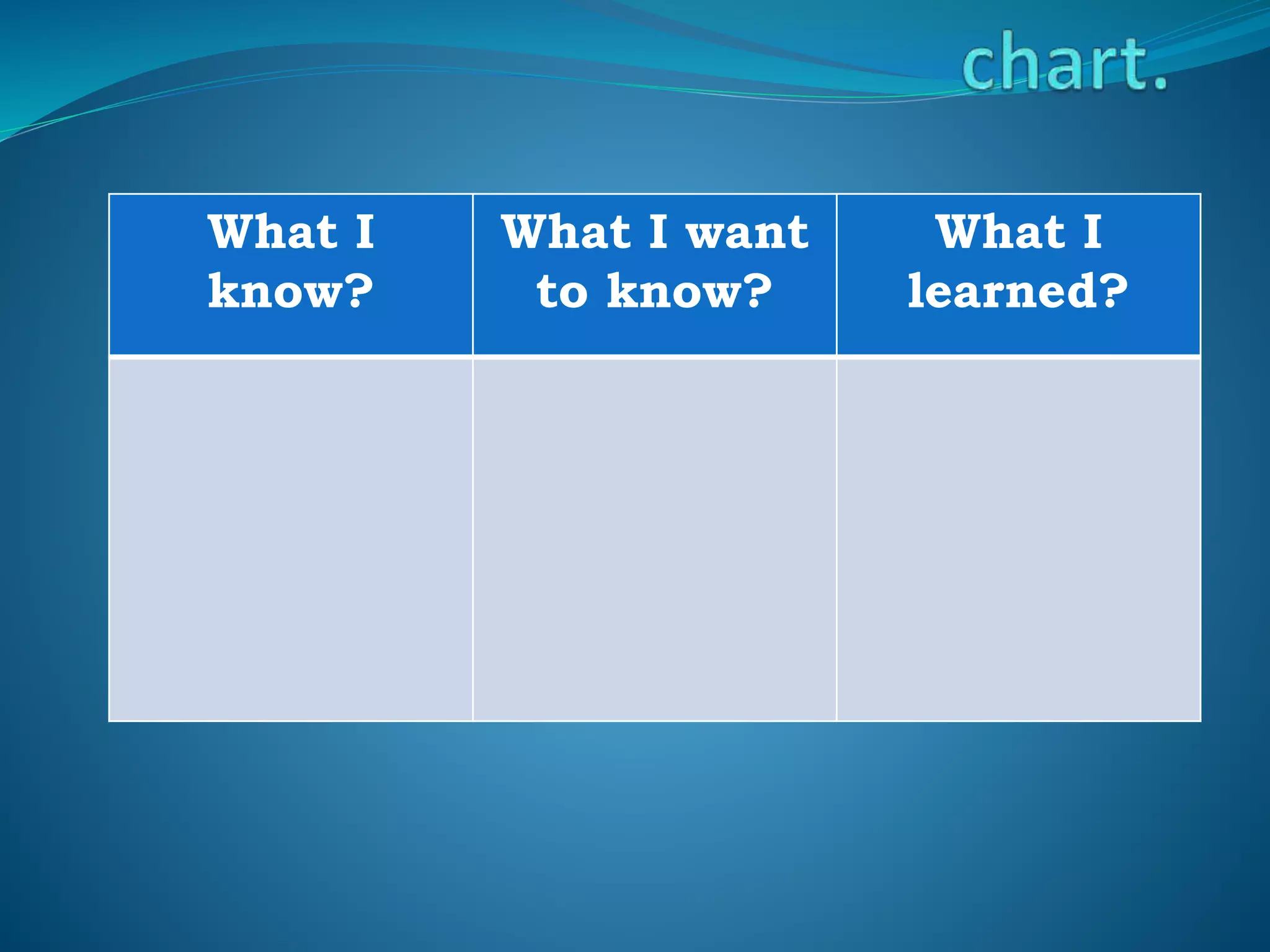 chart.

| What I know? | What I want to know? | What I learned? |
|---|---|---|
| | | |